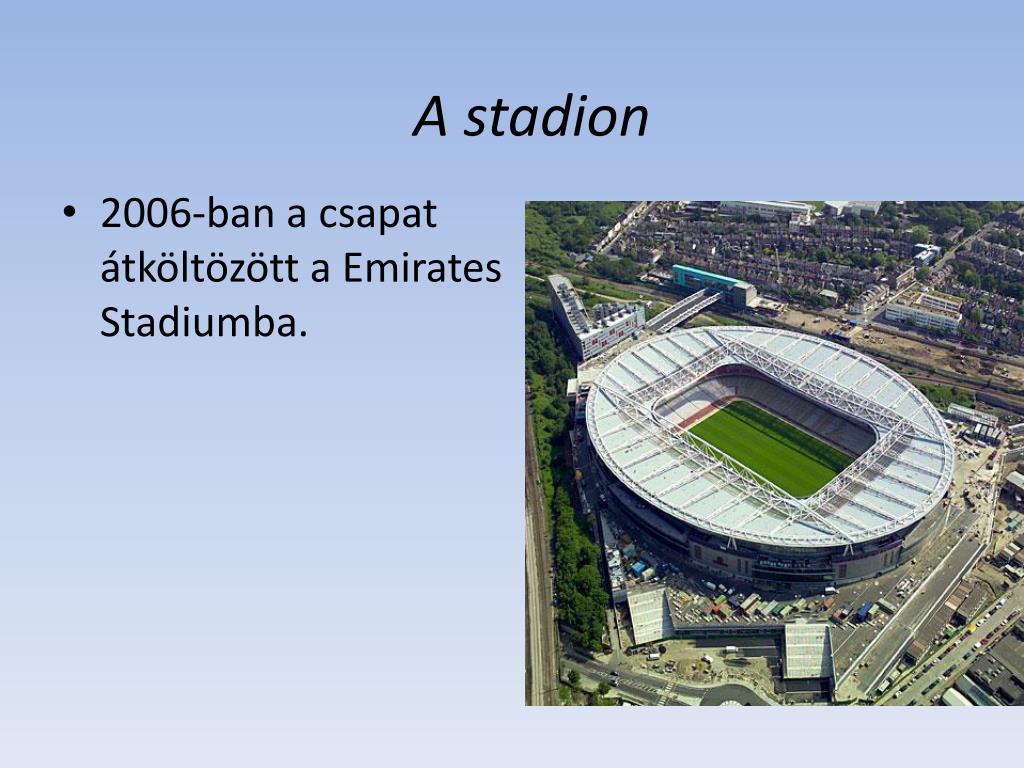 A stadion

• 2006-ban a csapat átköltözött a Emirates Stadiumba.